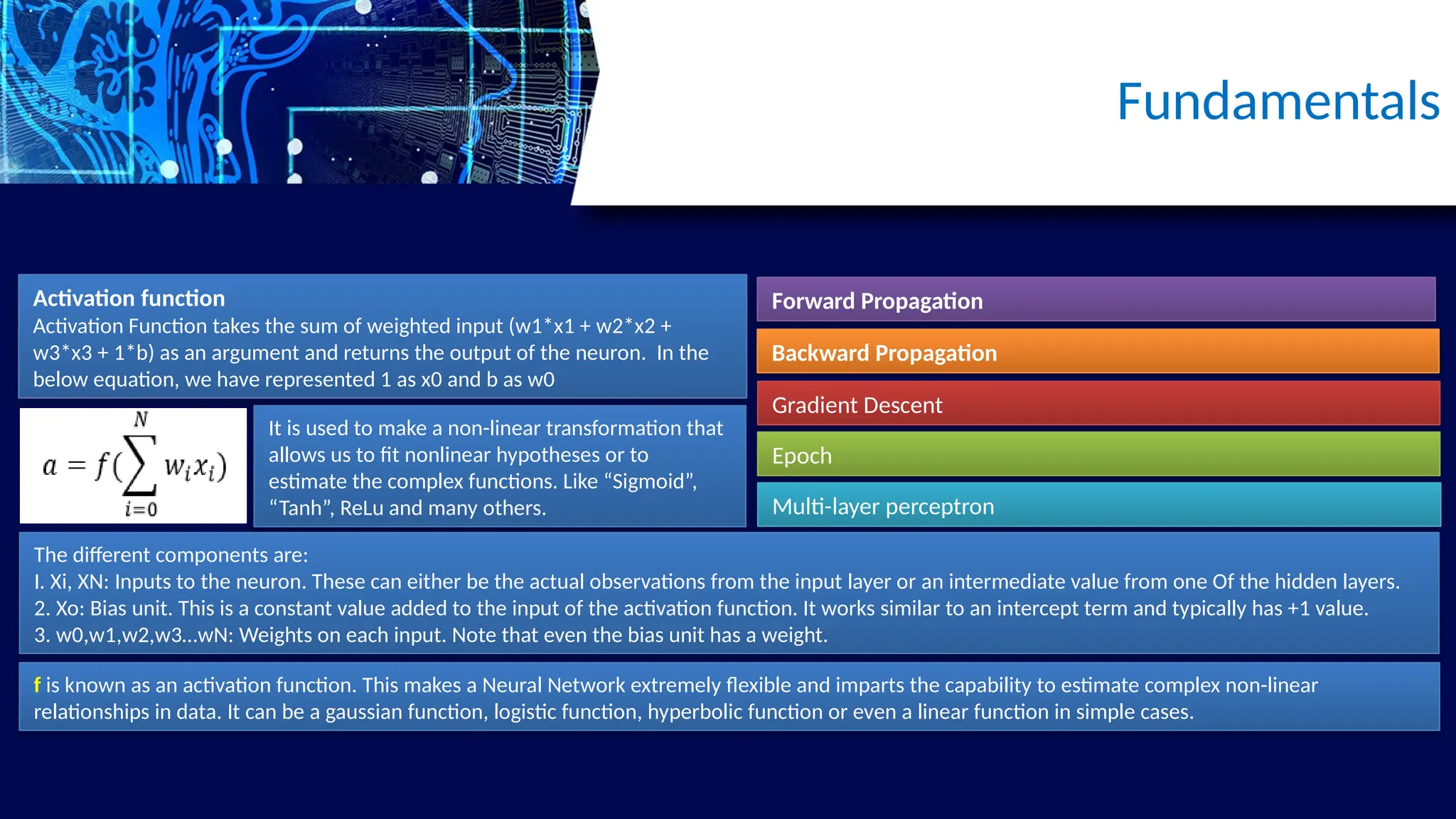 Fundamentals

Activation function
Activation Function takes the sum of weighted input (w1*x1 + w2*x2 + w3*x3 + 1*b) as an argument and returns the output of the neuron. In the below equation, we have represented 1 as x0 and b as w0

$a = f(\sum_{i=0}^{N} w_i x_i)$

It is used to make a non-linear transformation that allows us to fit nonlinear hypotheses or to estimate the complex functions. Like “Sigmoid”, “Tanh”, ReLu and many others.

Forward Propagation

Backward Propagation

Gradient Descent

Epoch

Multi-layer perceptron

The different components are:
I. Xi, XN: Inputs to the neuron. These can either be the actual observations from the input layer or an intermediate value from one Of the hidden layers.
2. Xo: Bias unit. This is a constant value added to the input of the activation function. It works similar to an intercept term and typically has +1 value.
3. w0,w1,w2,w3...wN: Weights on each input. Note that even the bias unit has a weight.

f is known as an activation function. This makes a Neural Network extremely flexible and imparts the capability to estimate complex non-linear relationships in data. It can be a gaussian function, logistic function, hyperbolic function or even a linear function in simple cases.